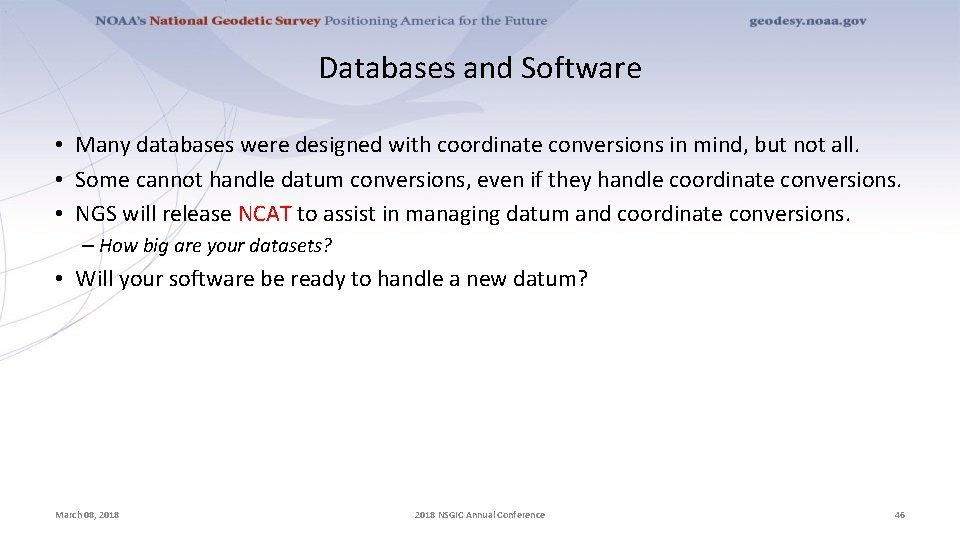 NOAA's National Geodetic Survey Positioning America for the Future

geodesy.noaa.gov

Databases and Software

• Many databases were designed with coordinate conversions in mind, but not all.
• Some cannot handle datum conversions, even if they handle coordinate conversions.
• NGS will release NCAT to assist in managing datum and coordinate conversions.

– How big are your datasets?

• Will your software be ready to handle a new datum?

March 08, 2018

2018 NSGIC Annual Conference

46